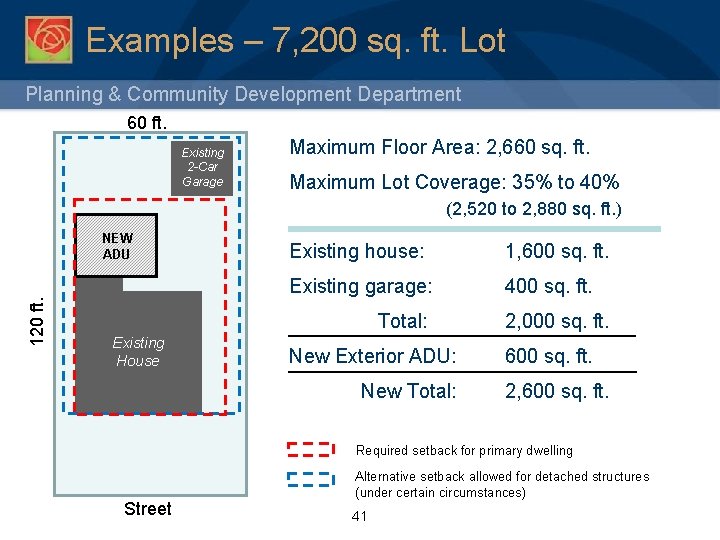 Examples – 7,200 sq. ft. Lot

Planning & Community Development Department

60 ft.

Existing 2-Car Garage

NEW ADU

120 ft.

Existing House

Street

Maximum Floor Area: 2,660 sq. ft.

Maximum Lot Coverage: 35% to 40%
(2,520 to 2,880 sq. ft.)

| | |
|---|---|
| Existing house: | 1,600 sq. ft. |
| Existing garage: | 400 sq. ft. |
| Total: | 2,000 sq. ft. |
| New Exterior ADU: | 600 sq. ft. |
| New Total: | 2,600 sq. ft. |

Required setback for primary dwelling

Alternative setback allowed for detached structures (under certain circumstances)

41